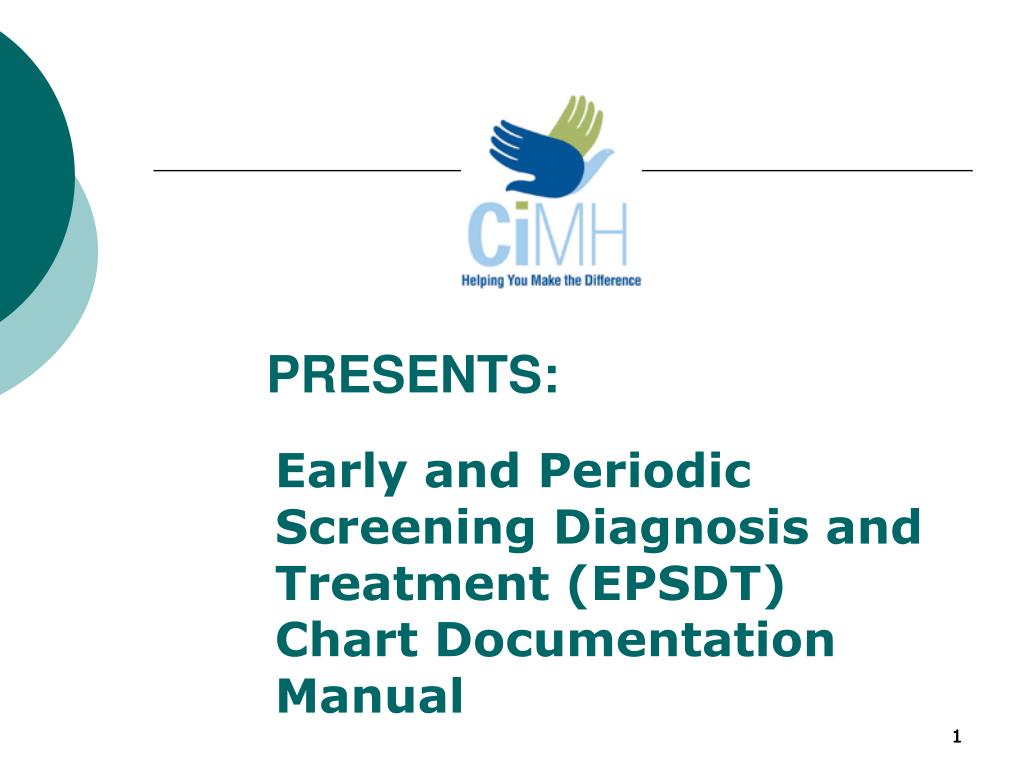 CiMH
Helping You Make the Difference

PRESENTS:

Early and Periodic Screening Diagnosis and Treatment (EPSDT) Chart Documentation Manual

1